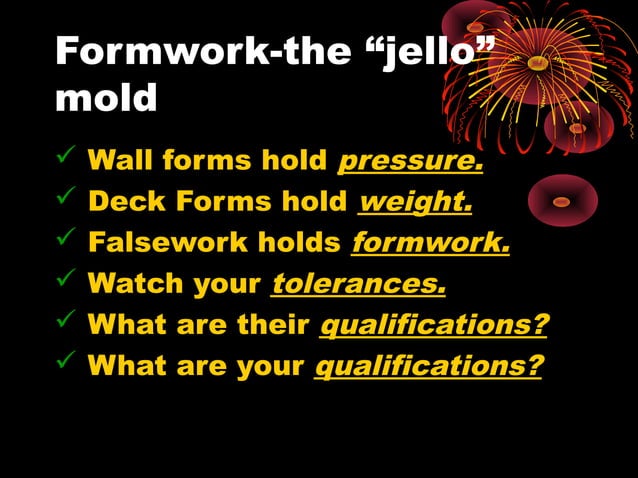 Formwork-the “jello” mold

✓ Wall forms hold pressure.
✓ Deck Forms hold weight.
✓ Falsework holds formwork.
✓ Watch your tolerances.
✓ What are their qualifications?
✓ What are your qualifications?